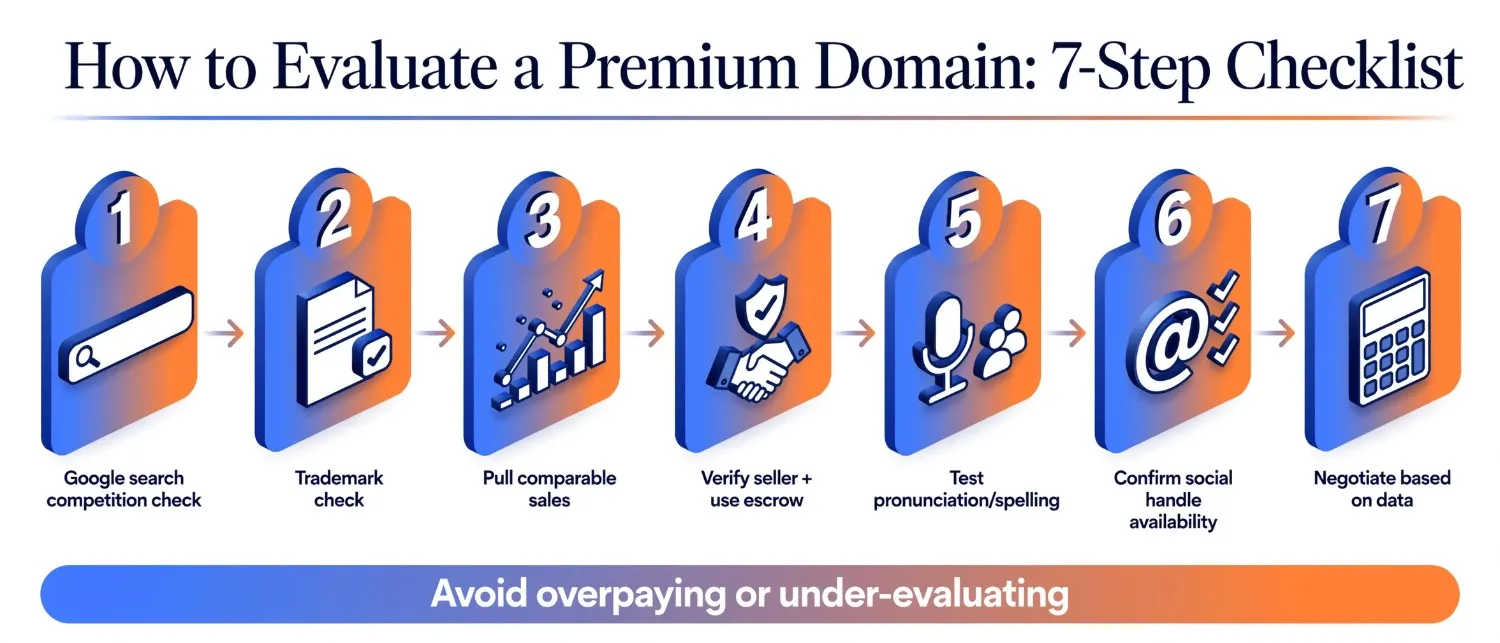 How to Evaluate a Premium Domain: 7-Step Checklist

1
Google search competition check

2
Trademark check

3
Pull comparable sales

4
Verify seller + use escrow

5
Test pronunciation/spelling

6
@
Confirm social handle availability

7
Negotiate based on data

Avoid overpaying or under-evaluating